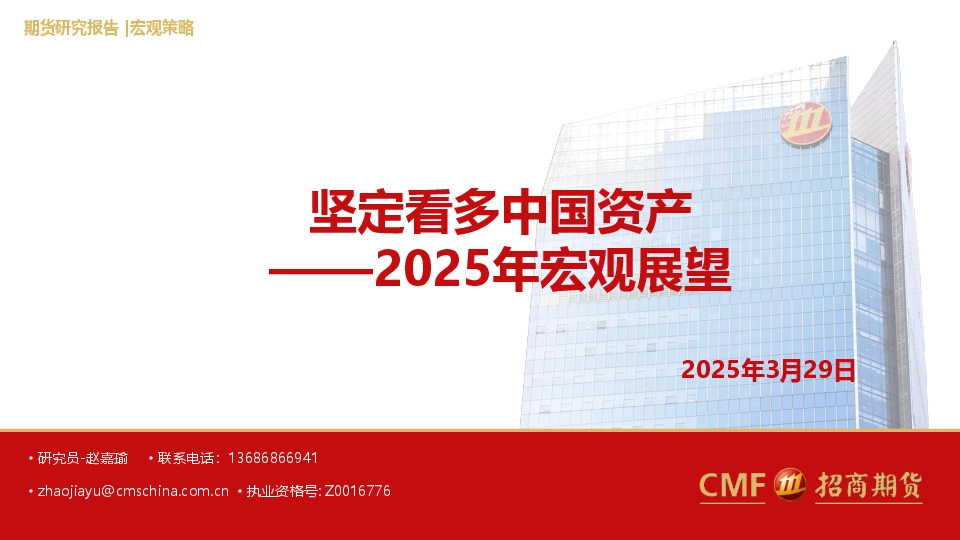 期货研究报告 |宏观策略

坚定看多中国资产
——2025年宏观展望

2025年3月29日

• 研究员-赵嘉瑜 • 联系电话：13686866941

• zhaojiayu@cmschina.com.cn • 执业资格号: Z0016776

CMF 招商期货